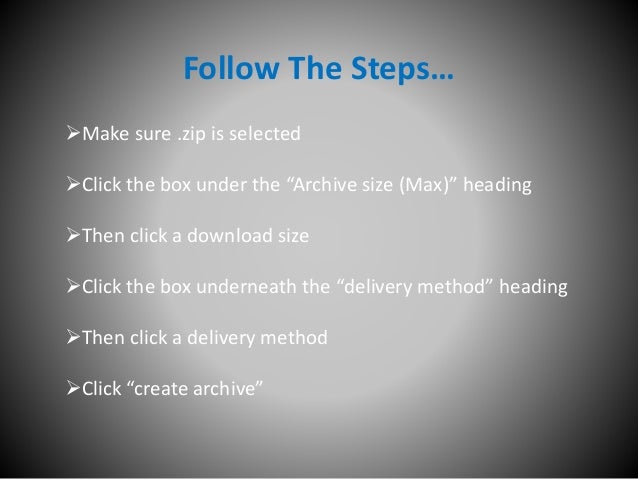 Follow The Steps…

➢Make sure .zip is selected

➢Click the box under the “Archive size (Max)” heading

➢Then click a download size

➢Click the box underneath the “delivery method” heading

➢Then click a delivery method

➢Click “create archive”